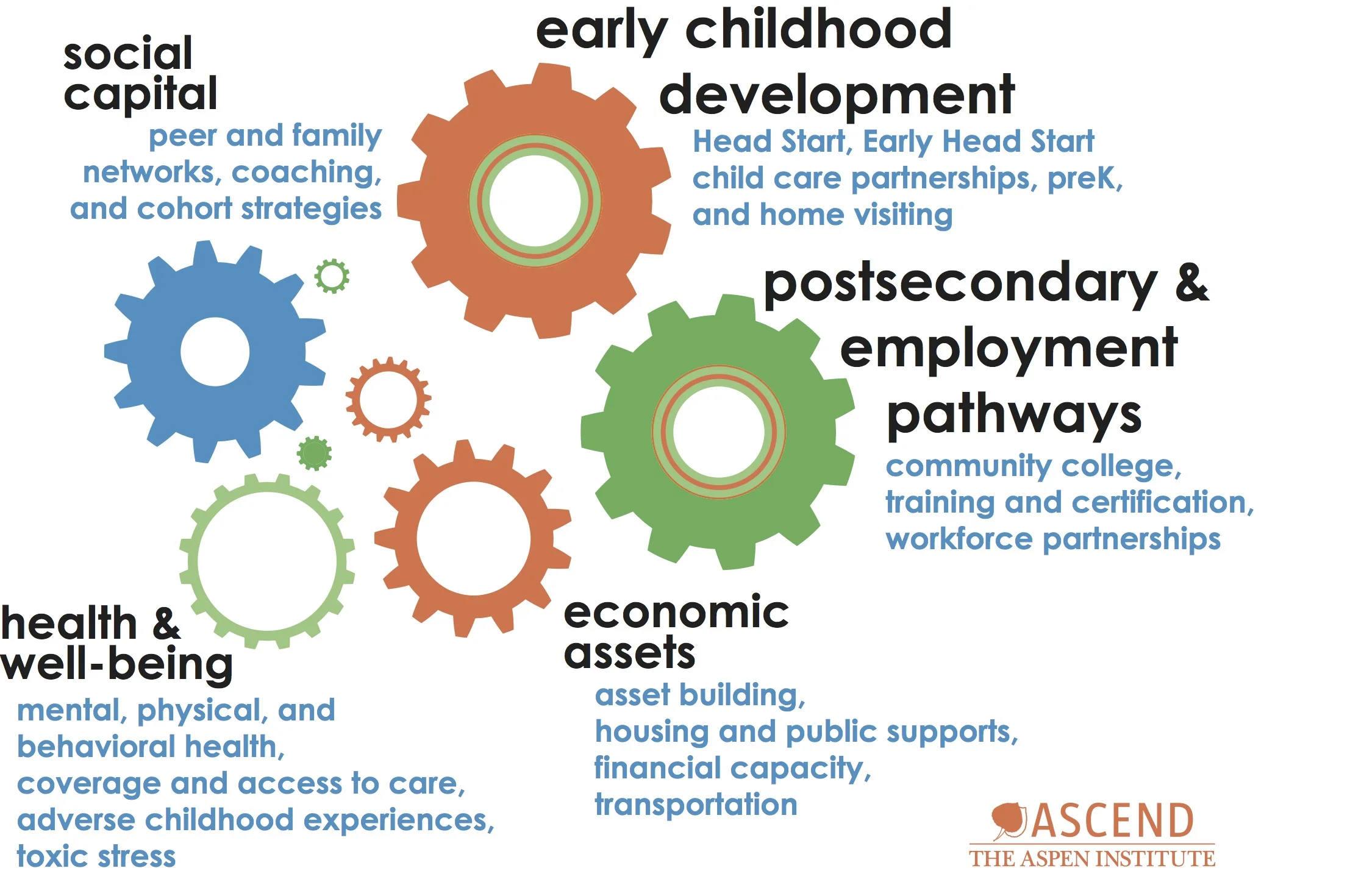 social capital

peer and family networks, coaching, and cohort strategies

early childhood development

Head Start, Early Head Start child care partnerships, preK, and home visiting

postsecondary & employment pathways

community college, training and certification, workforce partnerships

health & well-being

mental, physical, and behavioral health, coverage and access to care, adverse childhood experiences, toxic stress

economic assets

asset building, housing and public supports, financial capacity, transportation

ASCEND
THE ASPEN INSTITUTE